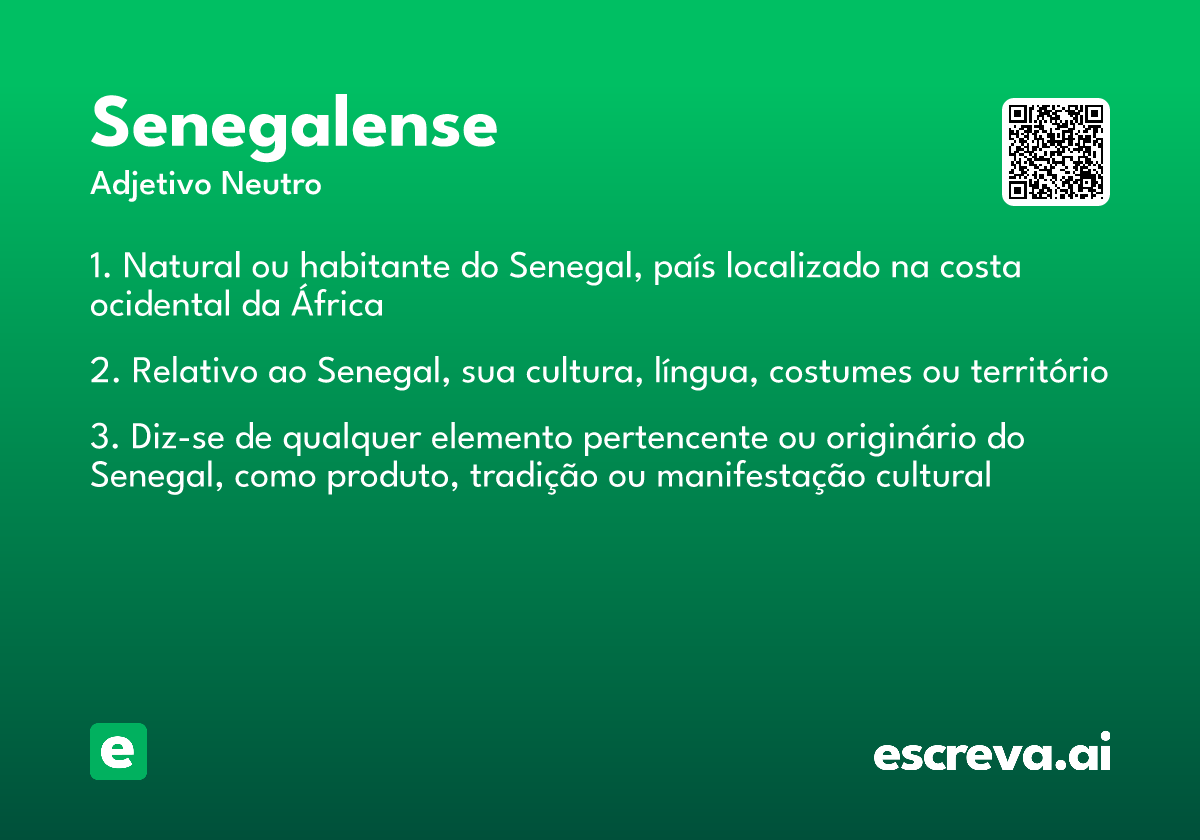 Senegalense
Adjetivo Neutro

1. Natural ou habitante do Senegal, país localizado na costa ocidental da África

2. Relativo ao Senegal, sua cultura, língua, costumes ou território

3. Diz-se de qualquer elemento pertencente ou originário do Senegal, como produto, tradição ou manifestação cultural

e

escreva.ai